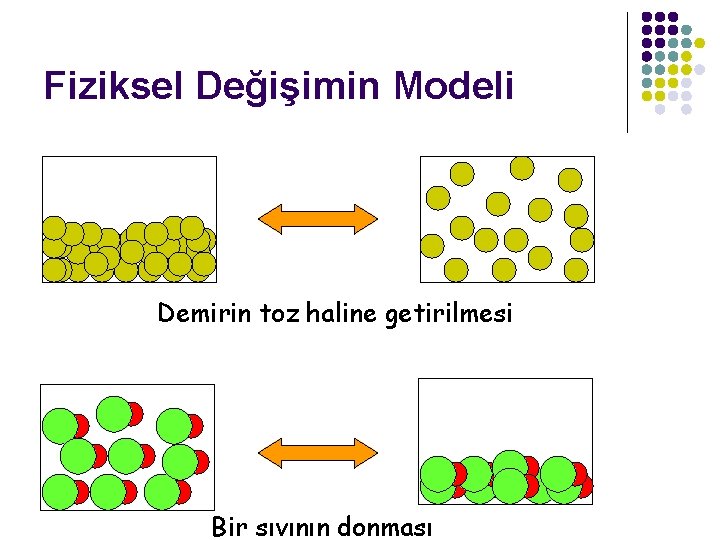 Fiziksel Değişimin Modeli

Demirin toz haline getirilmesi

Bir sıvının donması